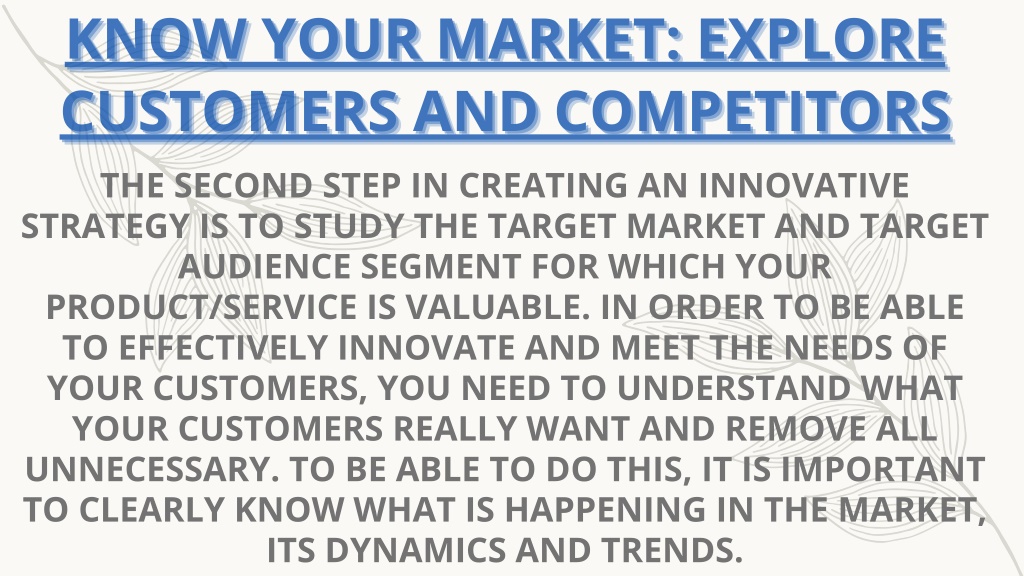 KNOW YOUR MARKET: EXPLORE CUSTOMERS AND COMPETITORS

THE SECOND STEP IN CREATING AN INNOVATIVE STRATEGY IS TO STUDY THE TARGET MARKET AND TARGET AUDIENCE SEGMENT FOR WHICH YOUR PRODUCT/SERVICE IS VALUABLE. IN ORDER TO BE ABLE TO EFFECTIVELY INNOVATE AND MEET THE NEEDS OF YOUR CUSTOMERS, YOU NEED TO UNDERSTAND WHAT YOUR CUSTOMERS REALLY WANT AND REMOVE ALL UNNECESSARY. TO BE ABLE TO DO THIS, IT IS IMPORTANT TO CLEARLY KNOW WHAT IS HAPPENING IN THE MARKET, ITS DYNAMICS AND TRENDS.